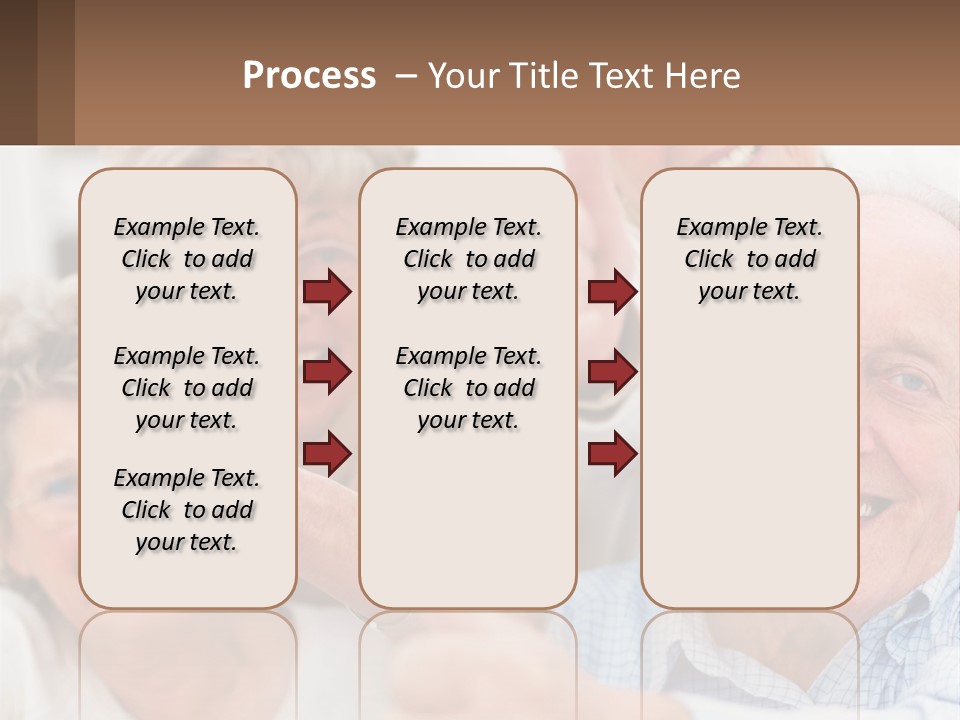 Process – Your Title Text Here

Example Text. Click to add your text.

Example Text. Click to add your text.

Example Text. Click to add your text.

Example Text. Click to add your text.

Example Text. Click to add your text.

Example Text. Click to add your text.